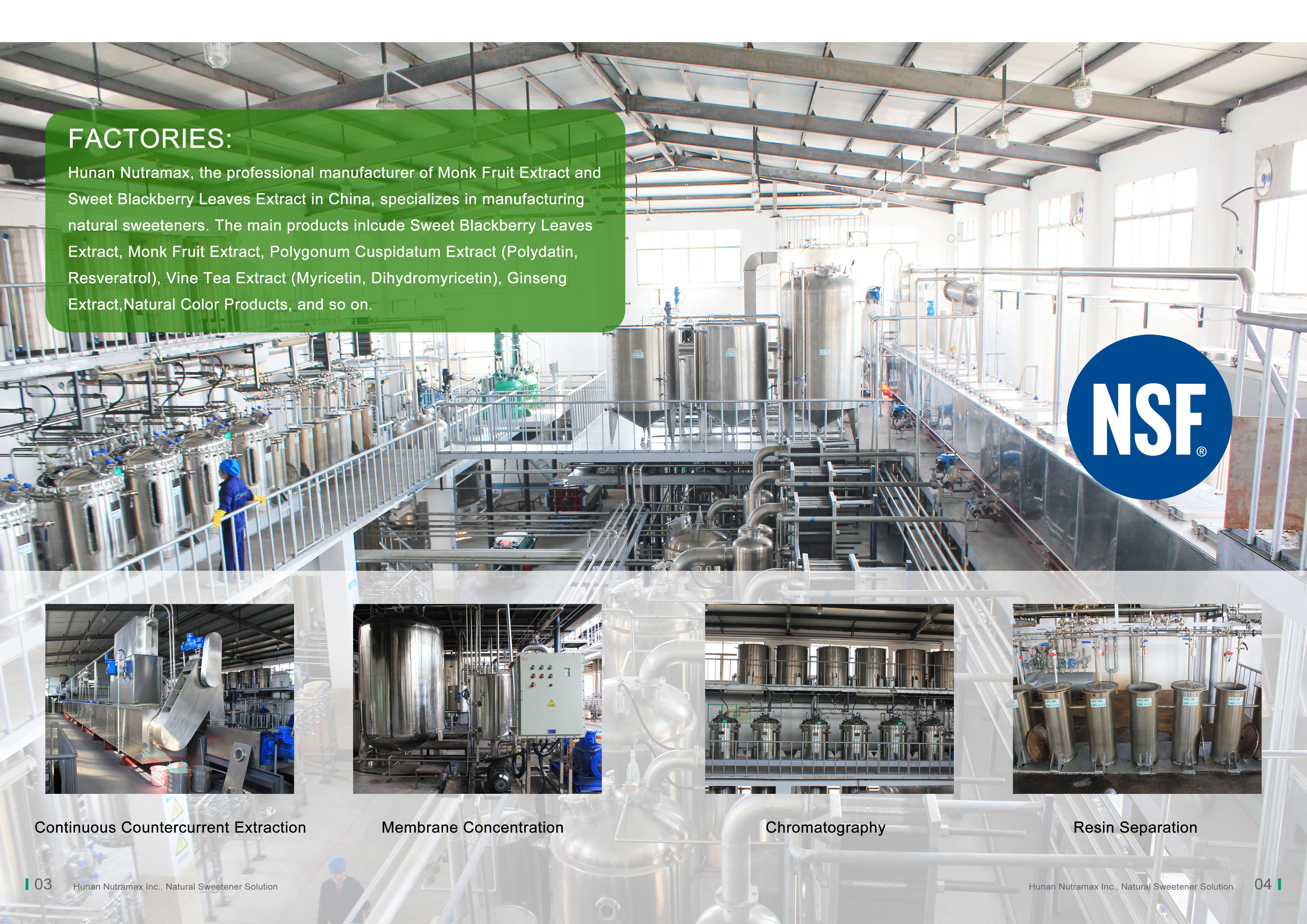 FACTORIES:

Hunan Nutramax, the professional manufacturer of Monk Fruit Extract and Sweet Blackberry Leaves Extract in China, specializes in manufacturing natural sweeteners. The main products inlcude Sweet Blackberry Leaves Extract, Monk Fruit Extract, Polygonum Cuspidatum Extract (Polydatin, Resveratrol), Vine Tea Extract (Myricetin, Dihydromyricetin), Ginseng Extract,Natural Color Products, and so on.

NSF®

Continuous Countercurrent Extraction

Membrane Concentration

Chromatography

Resin Separation

03 Hunan Nutramax Inc., Natural Sweetener Solution

Hunan Nutramax Inc., Natural Sweetener Solution 04